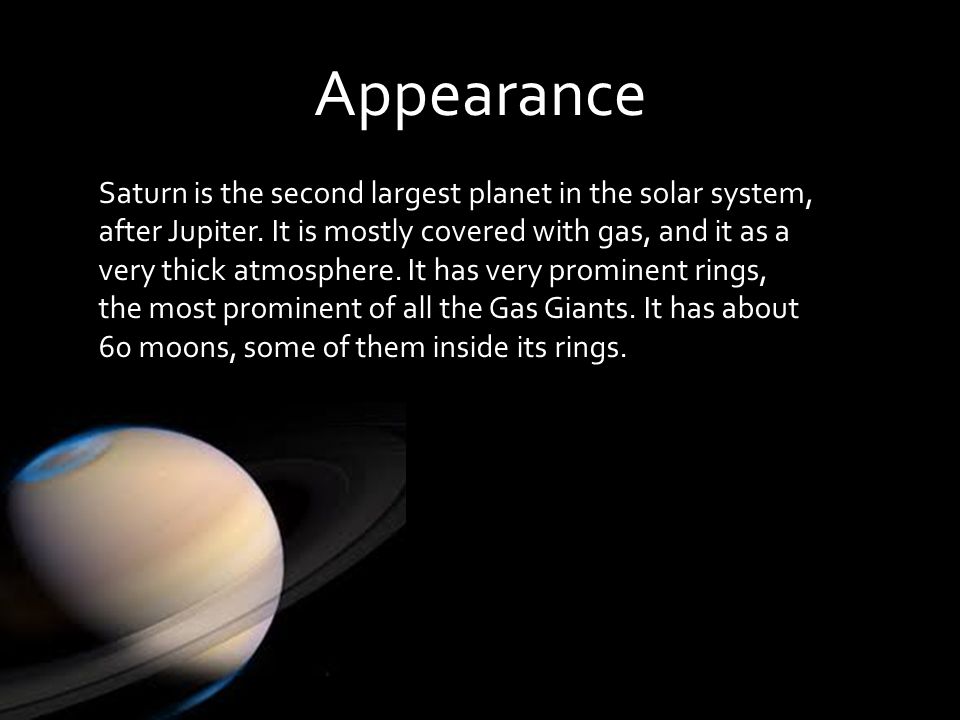 Appearance

Saturn is the second largest planet in the solar system, after Jupiter. It is mostly covered with gas, and it as a very thick atmosphere. It has very prominent rings, the most prominent of all the Gas Giants. It has about 60 moons, some of them inside its rings.